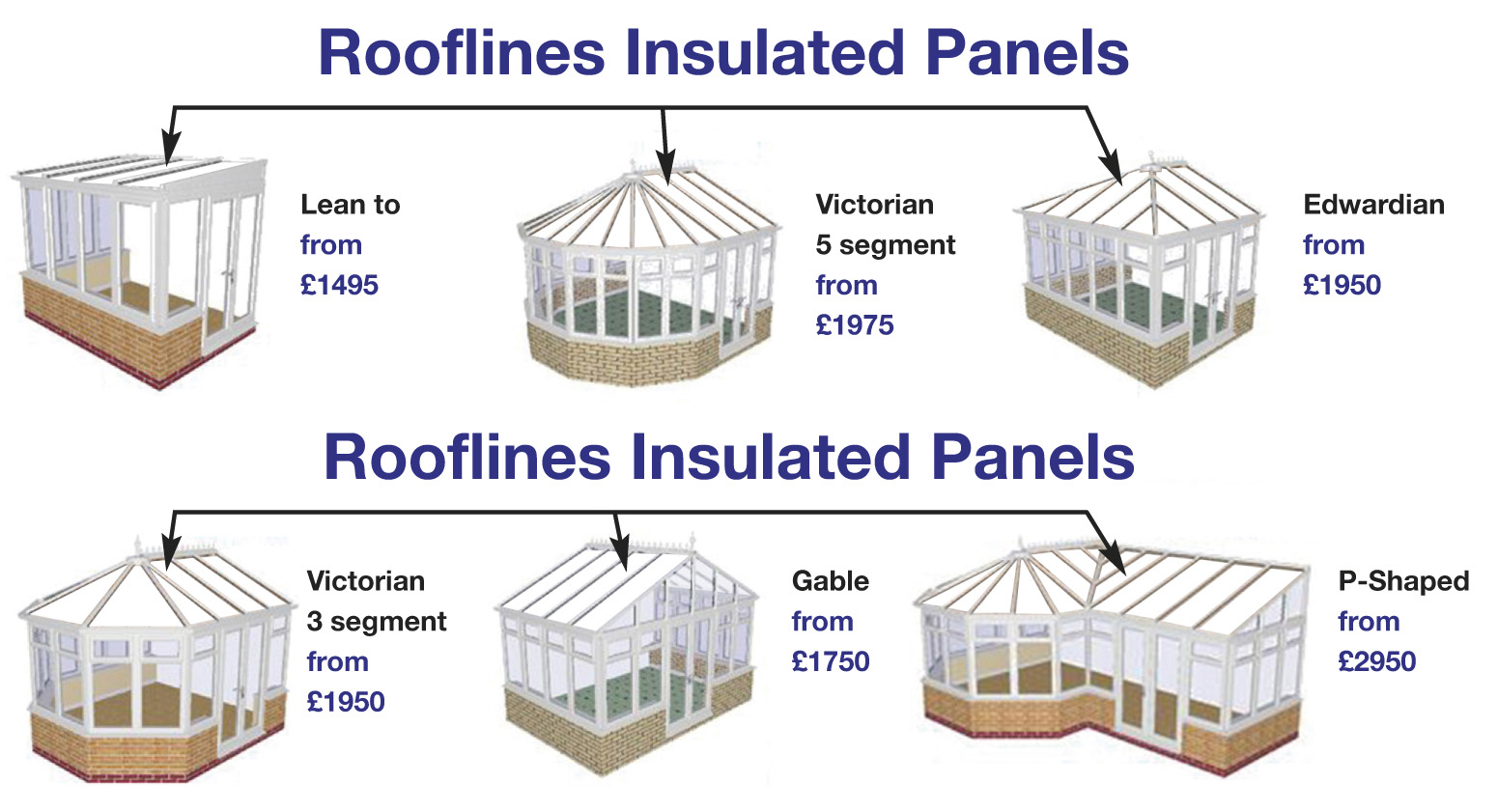 Rooflines Insulated Panels

Lean to
from
£1495

Victorian
5 segment
from
£1975

Edwardian
from
£1950

Rooflines Insulated Panels

Victorian
3 segment
from
£1950

Gable
from
£1750

P-Shaped
from
£2950